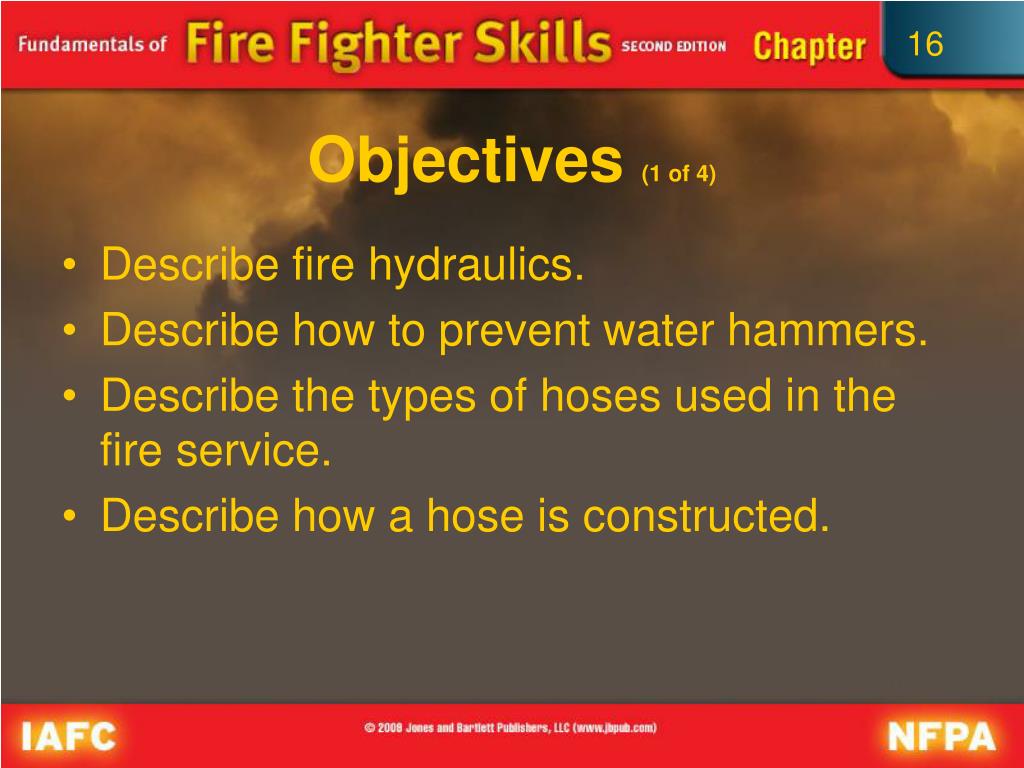 Fundamentals of Fire Fighter Skills SECOND EDITION Chapter 16

Objectives (1 of 4)

• Describe fire hydraulics.
• Describe how to prevent water hammers.
• Describe the types of hoses used in the fire service.
• Describe how a hose is constructed.

IAFC © 2008 Jones and Bartlett Publishers, LLC (www.jbpub.com) NFPA